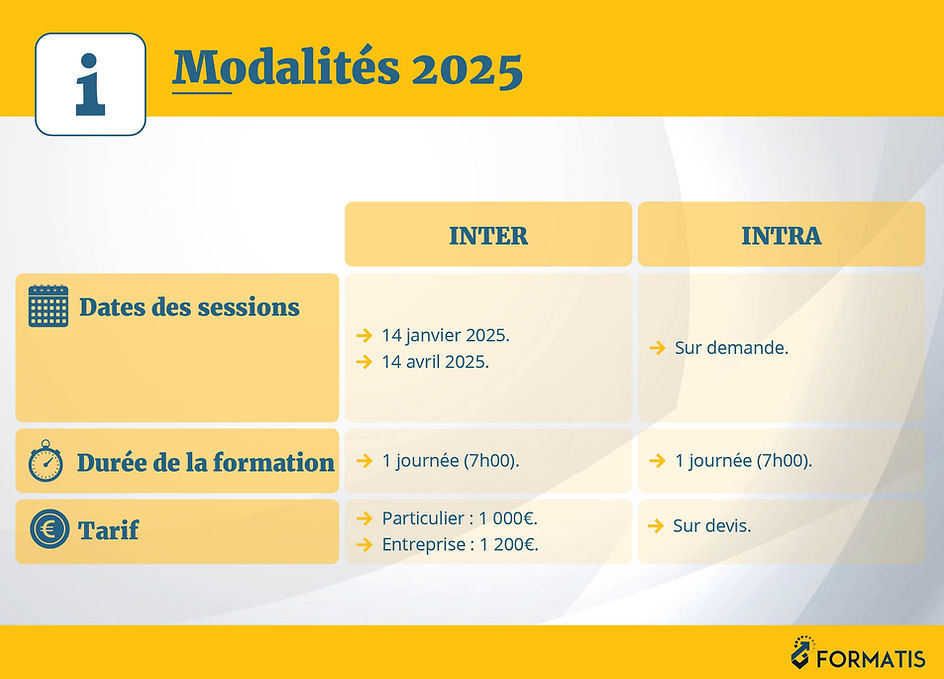 i

Modalités 2025

| | INTER | INTRA |
|---|---|---|
| Dates des sessions | → 14 janvier 2025. → 14 avril 2025. | → Sur demande. |
| Durée de la formation | → 1 journée (7h00). | → 1 journée (7h00). |
| Tarif | → Particulier : 1 000€. → Entreprise : 1 200€. | → Sur devis. |

FORMATIS